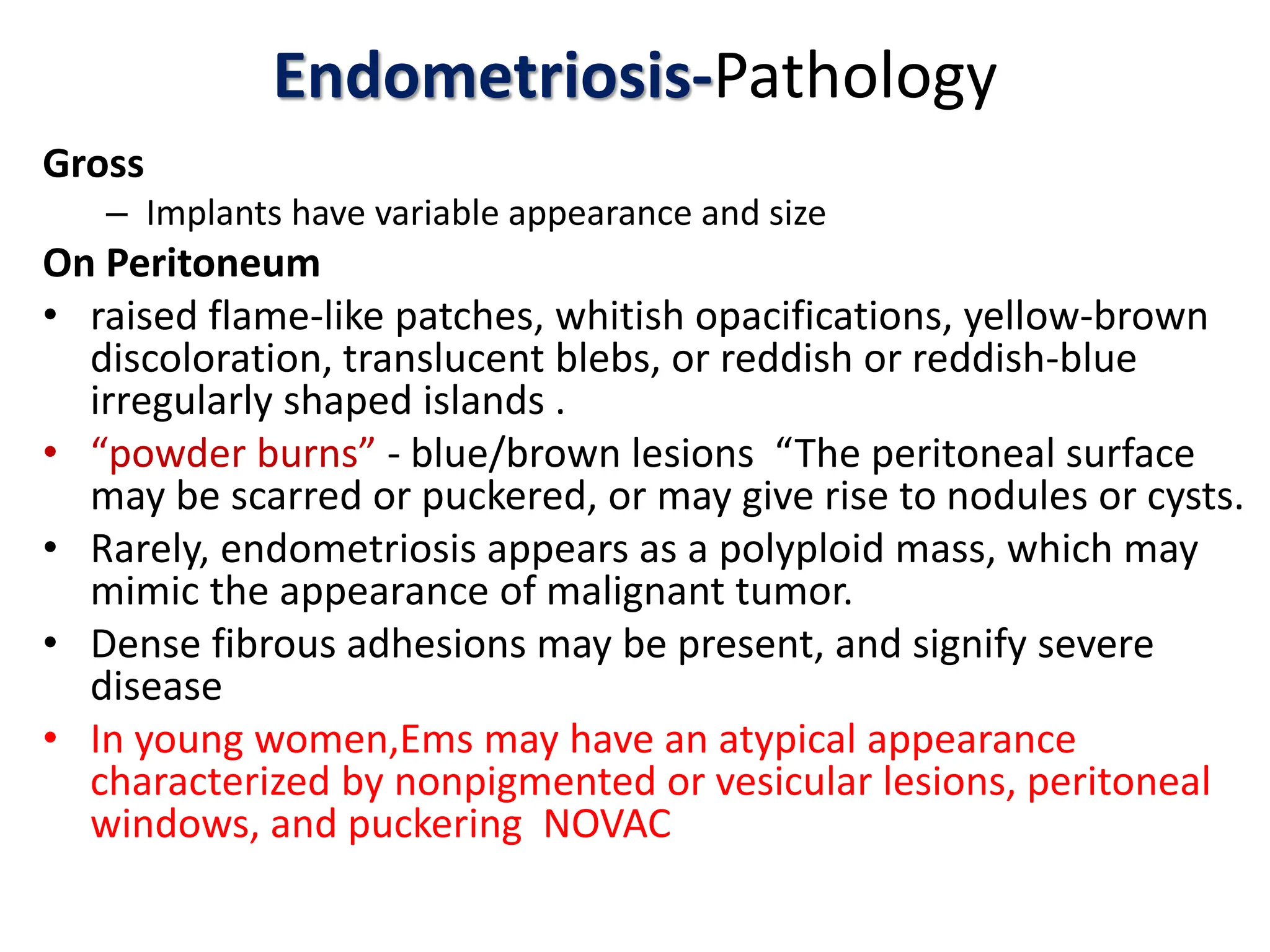 Endometriosis-Pathology

Gross

– Implants have variable appearance and size

On Peritoneum

• raised flame-like patches, whitish opacifications, yellow-brown discoloration, translucent blebs, or reddish or reddish-blue irregularly shaped islands .

• “powder burns” - blue/brown lesions “The peritoneal surface may be scarred or puckered, or may give rise to nodules or cysts.

• Rarely, endometriosis appears as a polyploid mass, which may mimic the appearance of malignant tumor.

• Dense fibrous adhesions may be present, and signify severe disease

• In young women,Ems may have an atypical appearance characterized by nonpigmented or vesicular lesions, peritoneal windows, and puckering NOVAC